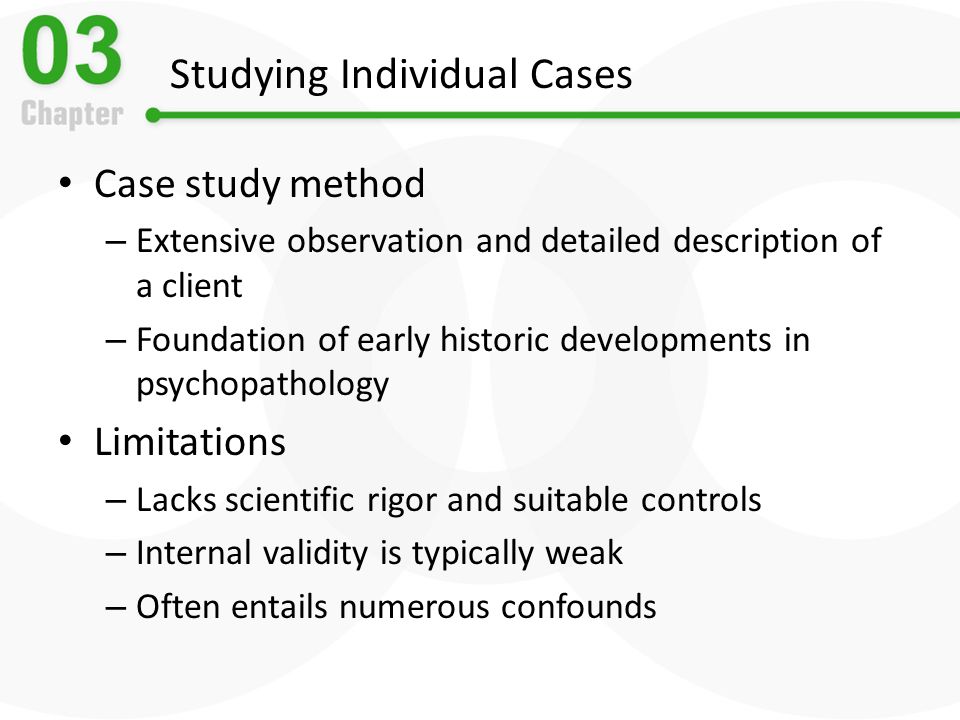 03
Chapter

Studying Individual Cases

• Case study method
– Extensive observation and detailed description of a client
– Foundation of early historic developments in psychopathology

• Limitations
– Lacks scientific rigor and suitable controls
– Internal validity is typically weak
– Often entails numerous confounds